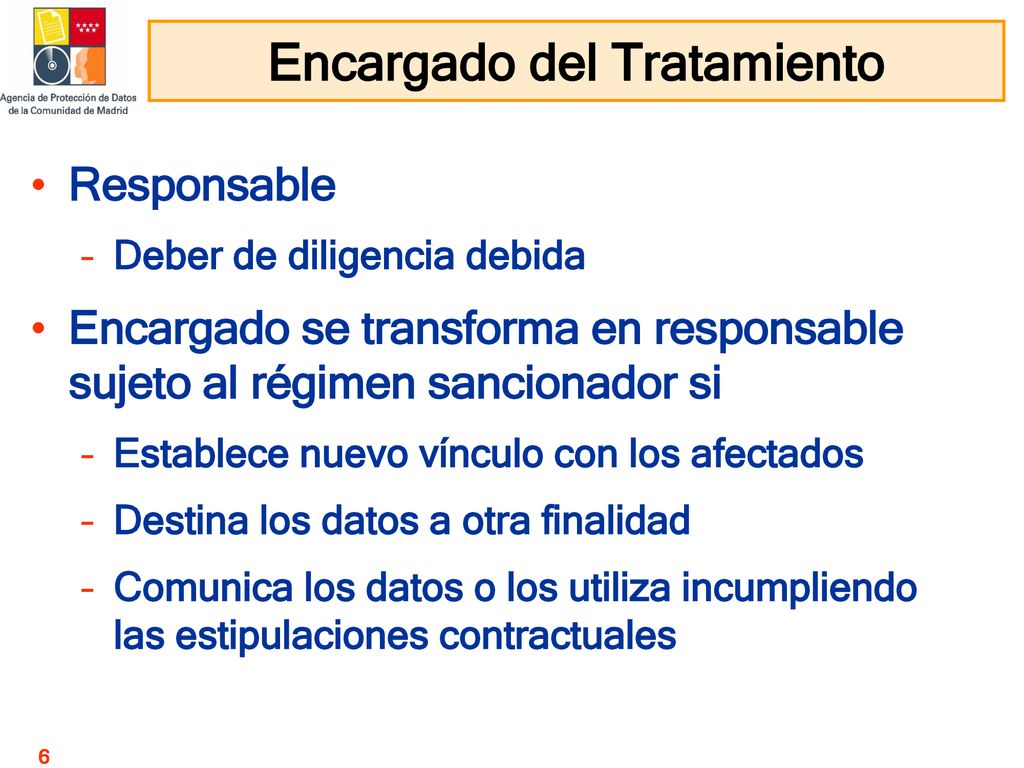 Agencia de Protección de Datos de la Comunidad de Madrid

Encargado del Tratamiento

• Responsable
– Deber de diligencia debida
• Encargado se transforma en responsable sujeto al régimen sancionador si
– Establece nuevo vínculo con los afectados
– Destina los datos a otra finalidad
– Comunica los datos o los utiliza incumpliendo las estipulaciones contractuales

6